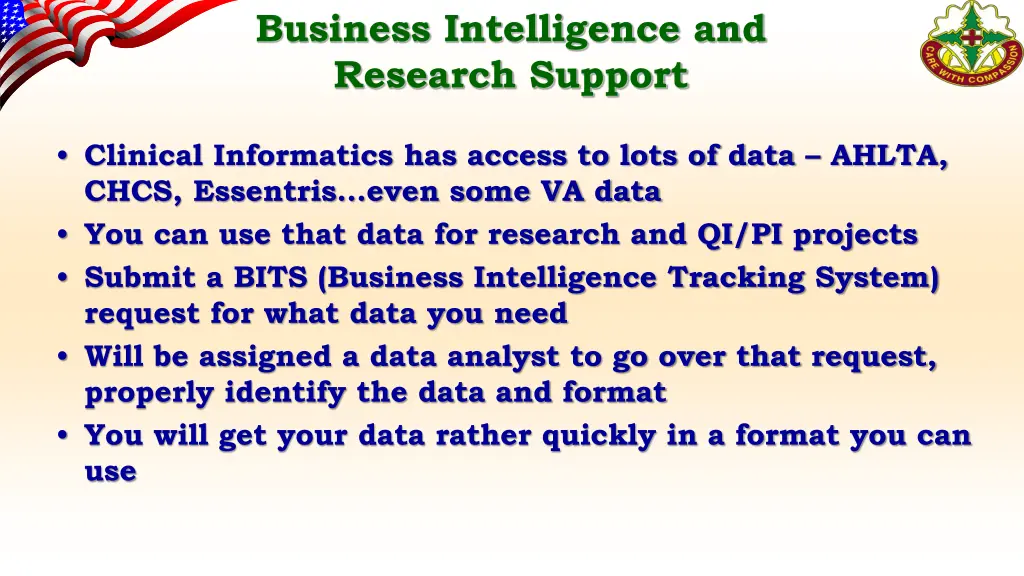 Business Intelligence and Research Support

CARE WITH COMPASSION

• Clinical Informatics has access to lots of data – AHLTA, CHCS, Essentris…even some VA data
• You can use that data for research and QI/PI projects
• Submit a BITS (Business Intelligence Tracking System) request for what data you need
• Will be assigned a data analyst to go over that request, properly identify the data and format
• You will get your data rather quickly in a format you can use